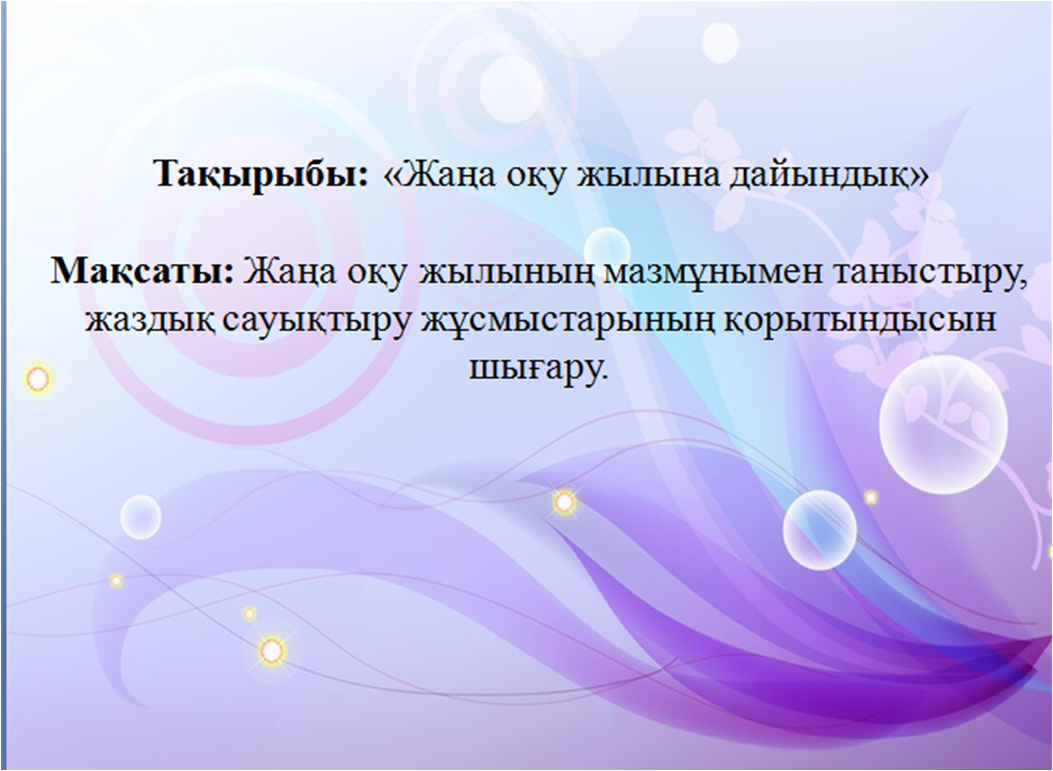 **Тақырыбы:** «Жаңа оқу жылына дайындық»

**Мақсаты:** Жаңа оқу жылының мазмұнымен таныстыру, жаздық сауықтыру жұсмыстарының қорытындысын шығару.